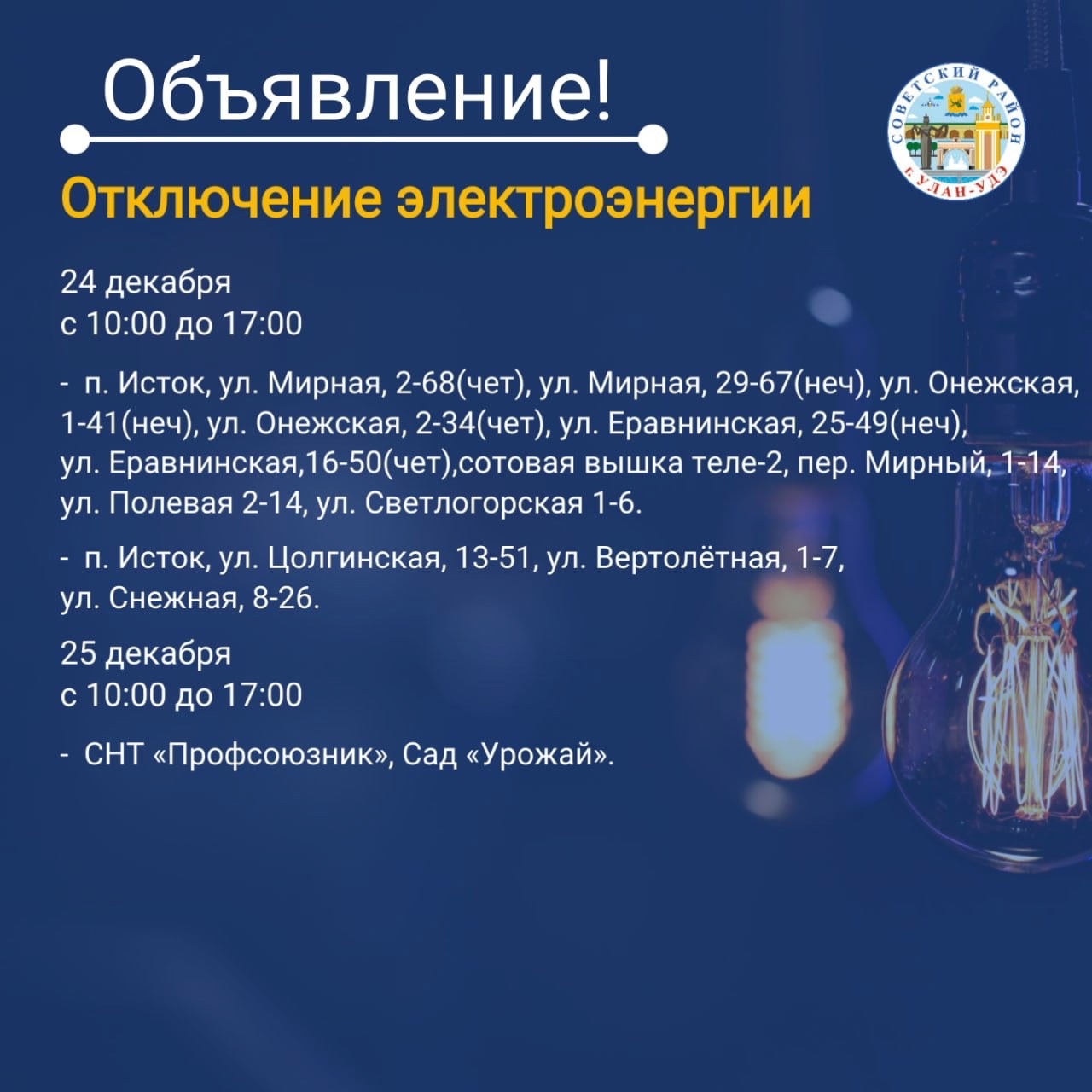 Объявление!

СОВЕТСКИЙ РАЙОН
г. УЛАН-УДЭ

Отключение электроэнергии

24 декабря
с 10:00 до 17:00

- п. Исток, ул. Мирная, 2-68(чет), ул. Мирная, 29-67(неч), ул. Онежская, 1-41(неч), ул. Онежская, 2-34(чет), ул. Еравнинская, 25-49(неч), ул. Еравнинская,16-50(чет),сотовая вышка теле-2, пер. Мирный, 1-14, ул. Полевая 2-14, ул. Светлогорская 1-6.

- п. Исток, ул. Цолгинская, 13-51, ул. Вертолётная, 1-7, ул. Снежная, 8-26.

25 декабря
с 10:00 до 17:00

- СНТ «Профсоюзник», Сад «Урожай».